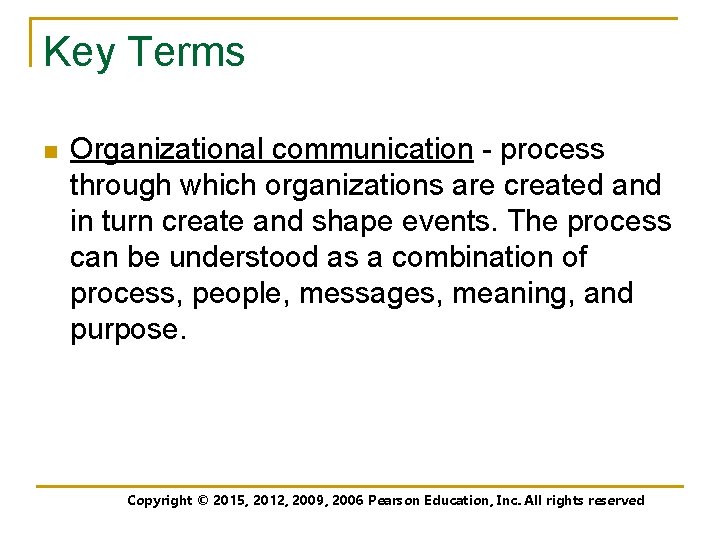 Key Terms

Organizational communication - process through which organizations are created and in turn create and shape events. The process can be understood as a combination of process, people, messages, meaning, and purpose.

Copyright © 2015, 2012, 2009, 2006 Pearson Education, Inc. All rights reserved